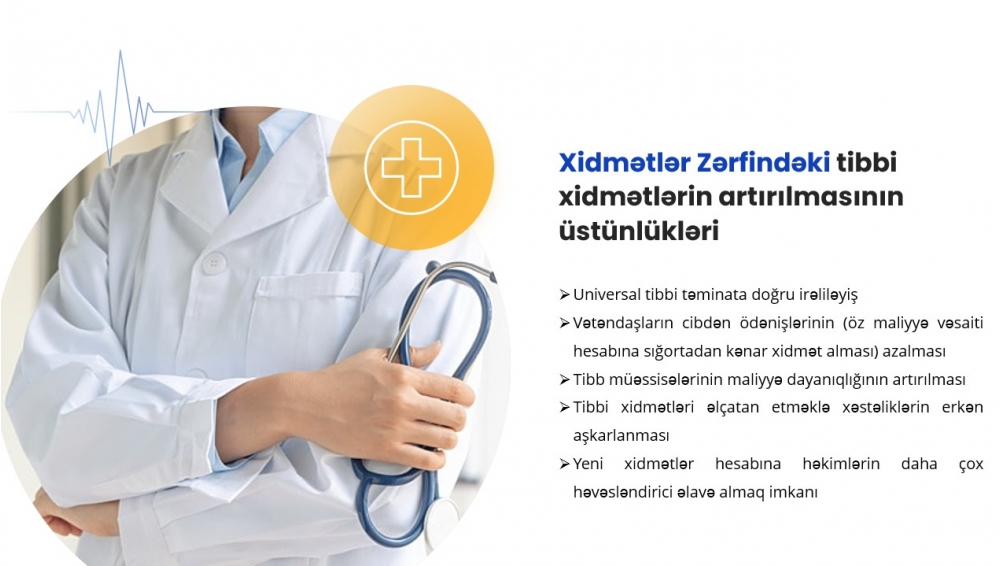 Xidmətlər Zərfindəki tibbi xidmətlərin artırılmasının üstünlükləri

➢ Universal tibbi təminata doğru irəliləyiş

➢ Vətəndaşların cibdən ödənişlərinin (öz maliyyə vəsaiti hesabına sığortadan kənar xidmət alması) azalması

➢ Tibb müəssisələrinin maliyyə dayanıqlığının artırılması

➢ Tibbi xidmətləri əlçatan etməklə xəstəliklərin erkən aşkarlanması

➢ Yeni xidmətlər hesabına həkimlərin daha çox həvəsləndirici əlavə almaq imkanı